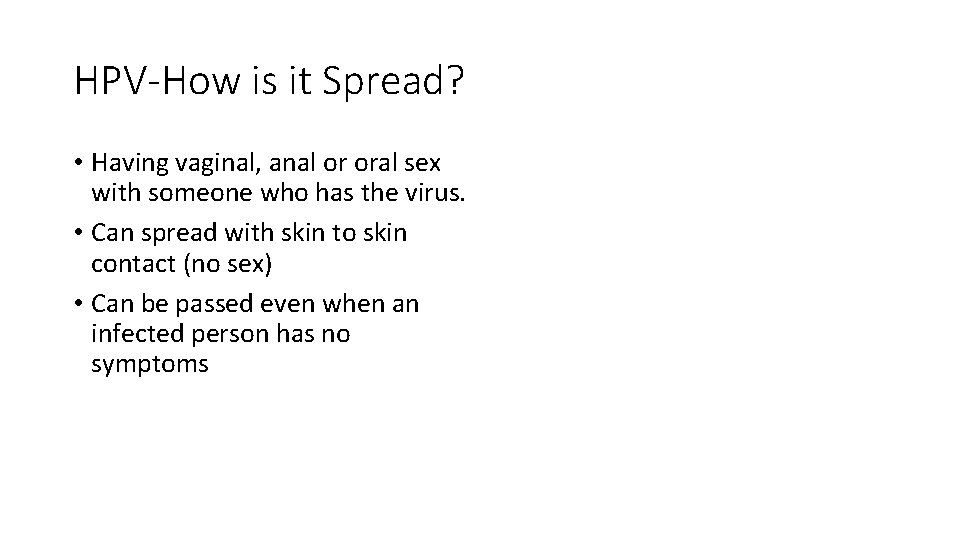 HPV-How is it Spread?

• Having vaginal, anal or oral sex with someone who has the virus.
• Can spread with skin to skin contact (no sex)
• Can be passed even when an infected person has no symptoms